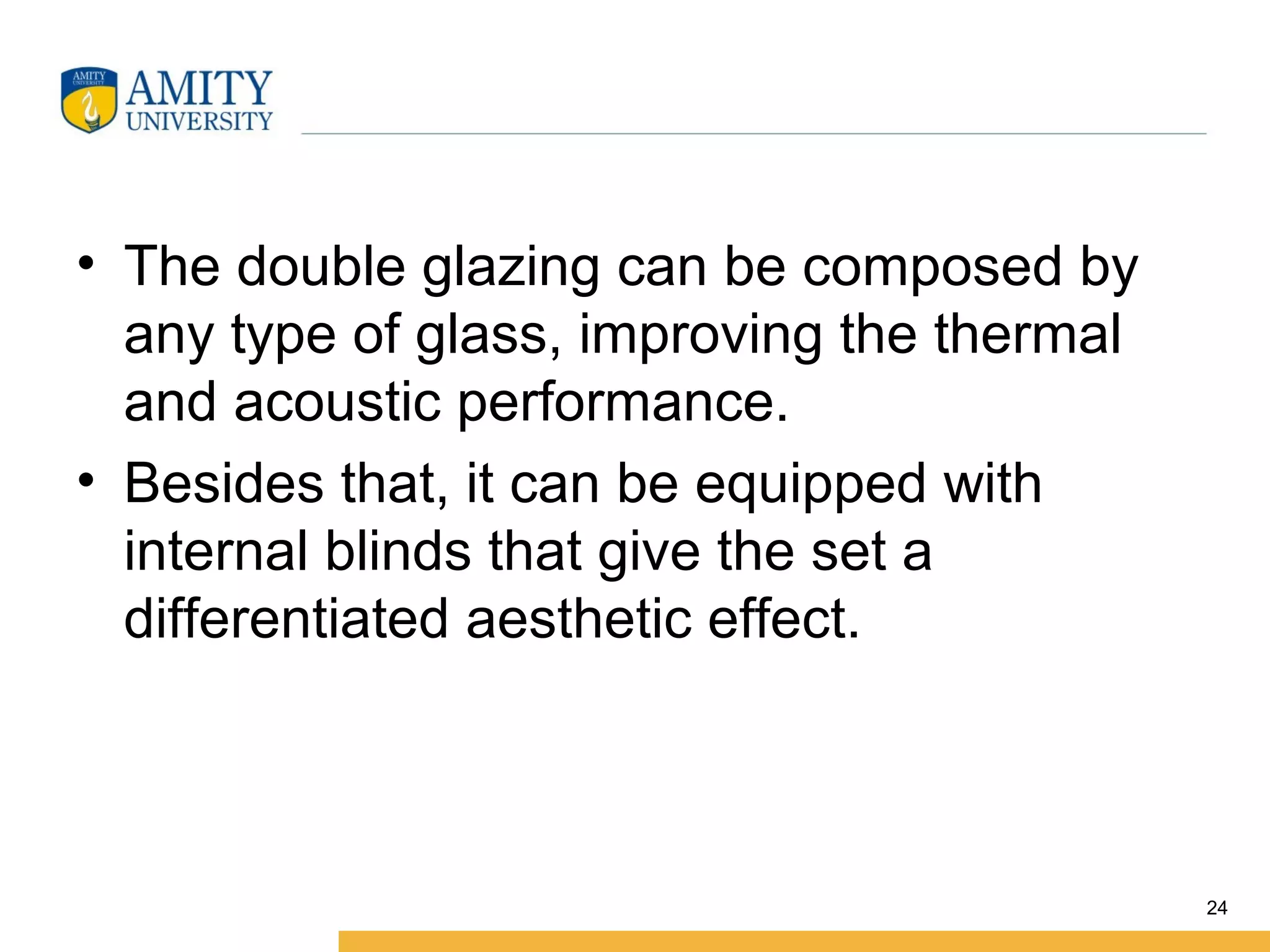 AMITY UNIVERSITY

AMITY UNIVERSITY

• The double glazing can be composed by any type of glass, improving the thermal and acoustic performance.

• Besides that, it can be equipped with internal blinds that give the set a differentiated aesthetic effect.

24